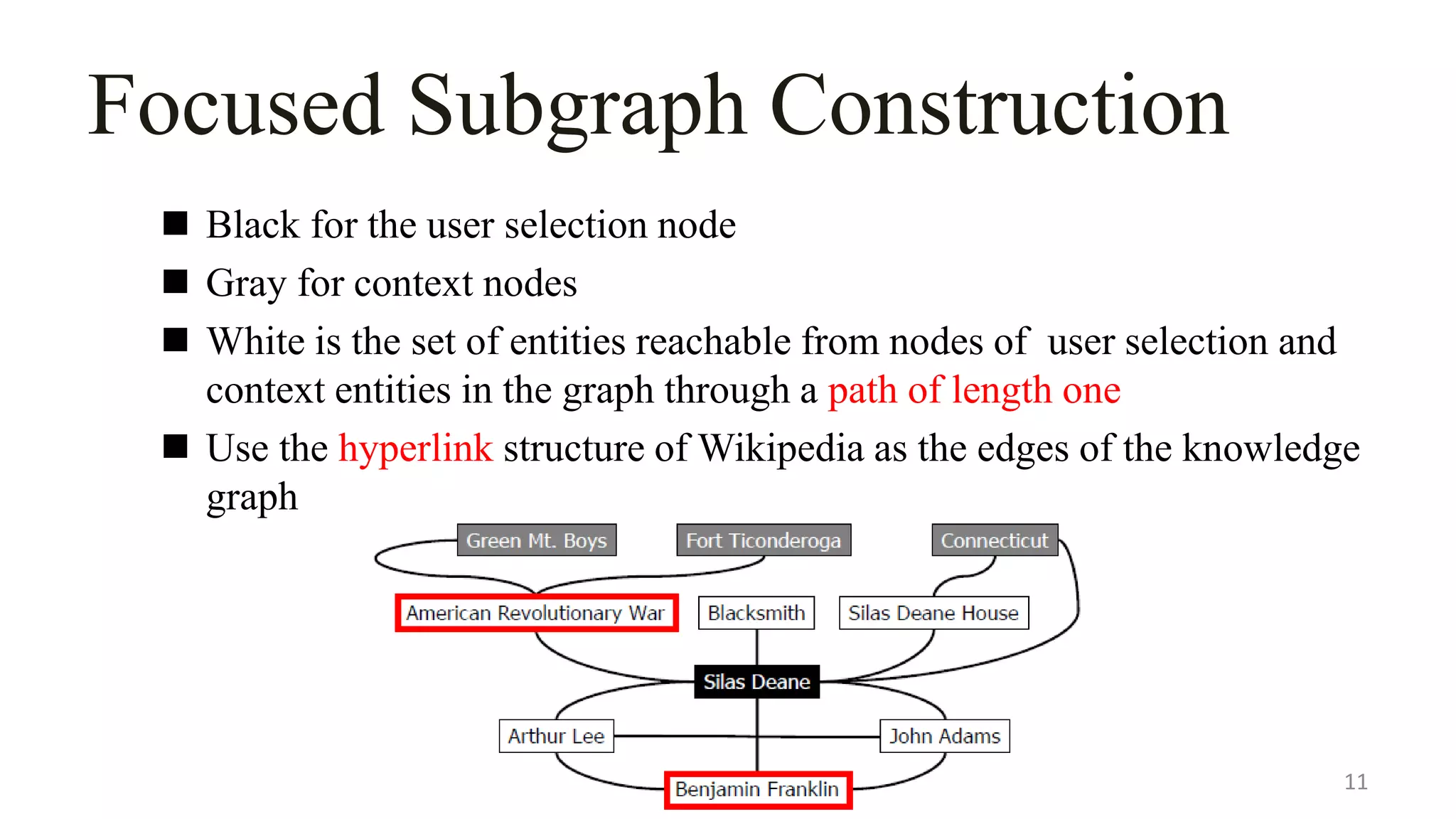 Focused Subgraph Construction

■ Black for the user selection node

■ Gray for context nodes

■ White is the set of entities reachable from nodes of user selection and context entities in the graph through a path of length one

■ Use the hyperlink structure of Wikipedia as the edges of the knowledge graph

Green Mt. Boys
Fort Ticonderoga
Connecticut
American Revolutionary War
Blacksmith
Silas Deane House
Silas Deane
Arthur Lee
John Adams
Benjamin Franklin

11